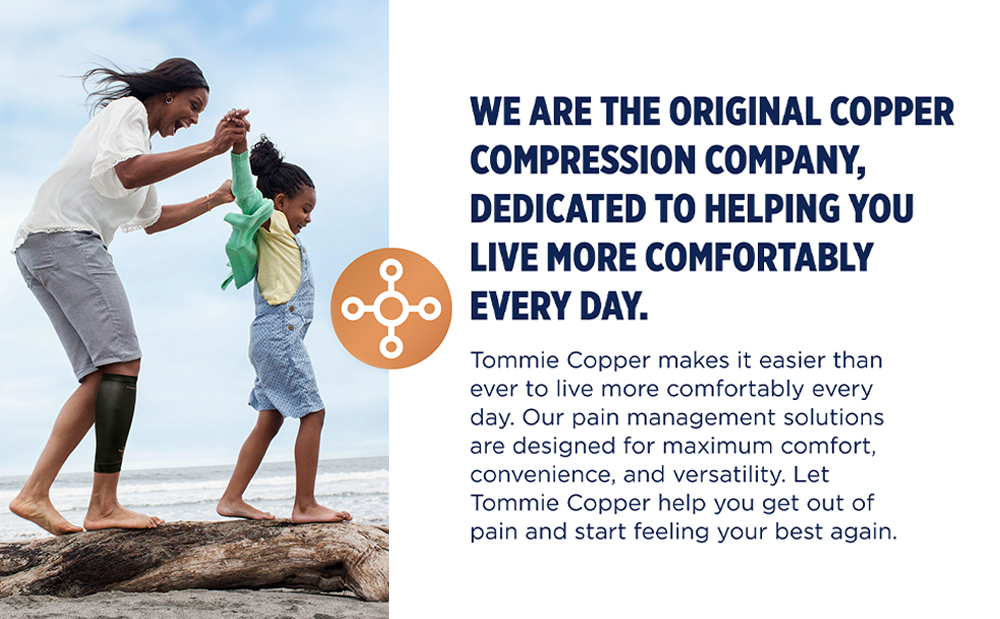 WE ARE THE ORIGINAL COPPER COMPRESSION COMPANY, DEDICATED TO HELPING YOU LIVE MORE COMFORTABLY EVERY DAY.

Tommie Copper makes it easier than ever to live more comfortably every day. Our pain management solutions are designed for maximum comfort, convenience, and versatility. Let Tommie Copper help you get out of pain and start feeling your best again.